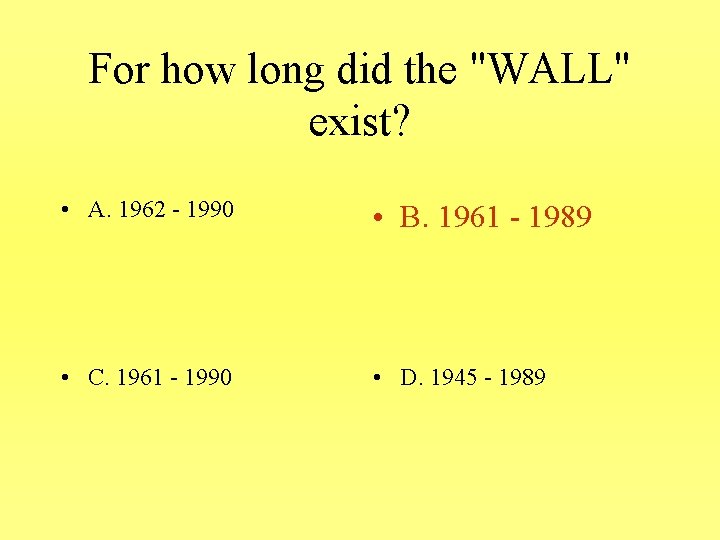 For how long did the "WALL" exist?

• A. 1962 - 1990

• B. 1961 - 1989

• C. 1961 - 1990

• D. 1945 - 1989